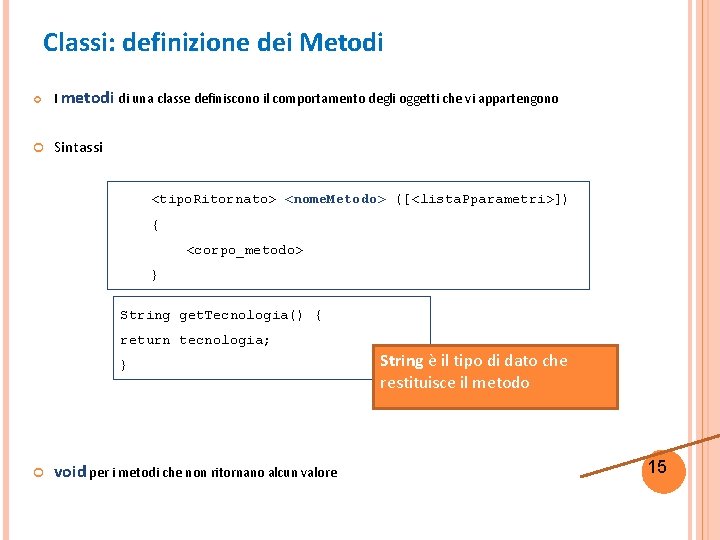 Classi: definizione dei Metodi

I metodi di una classe definiscono il comportamento degli oggetti che vi appartengono

Sintassi

<tipoRitornato> <nomeMetodo> ([<listaPparametri>])
{
<corpo_metodo>
}

String getTecnologia() {
return tecnologia;
}

String è il tipo di dato che restituisce il metodo

void per i metodi che non ritornano alcun valore

15